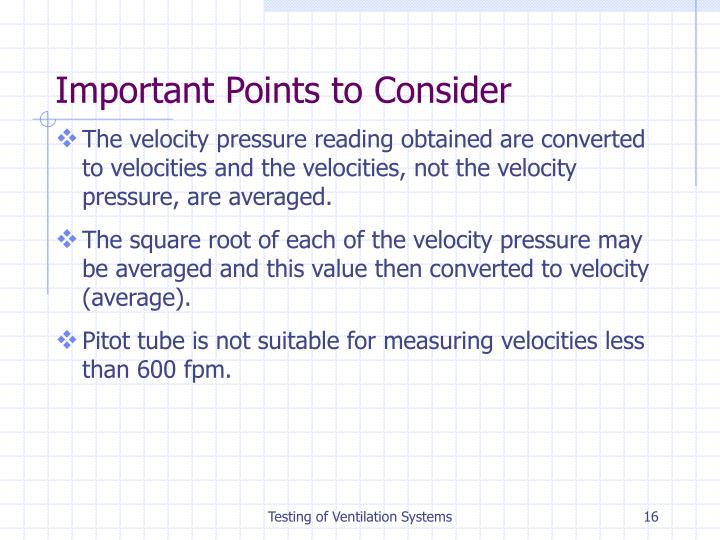 Important Points to Consider

❖ The velocity pressure reading obtained are converted to velocities and the velocities, not the velocity pressure, are averaged.

❖ The square root of each of the velocity pressure may be averaged and this value then converted to velocity (average).

❖ Pitot tube is not suitable for measuring velocities less than 600 fpm.

Testing of Ventilation Systems 16